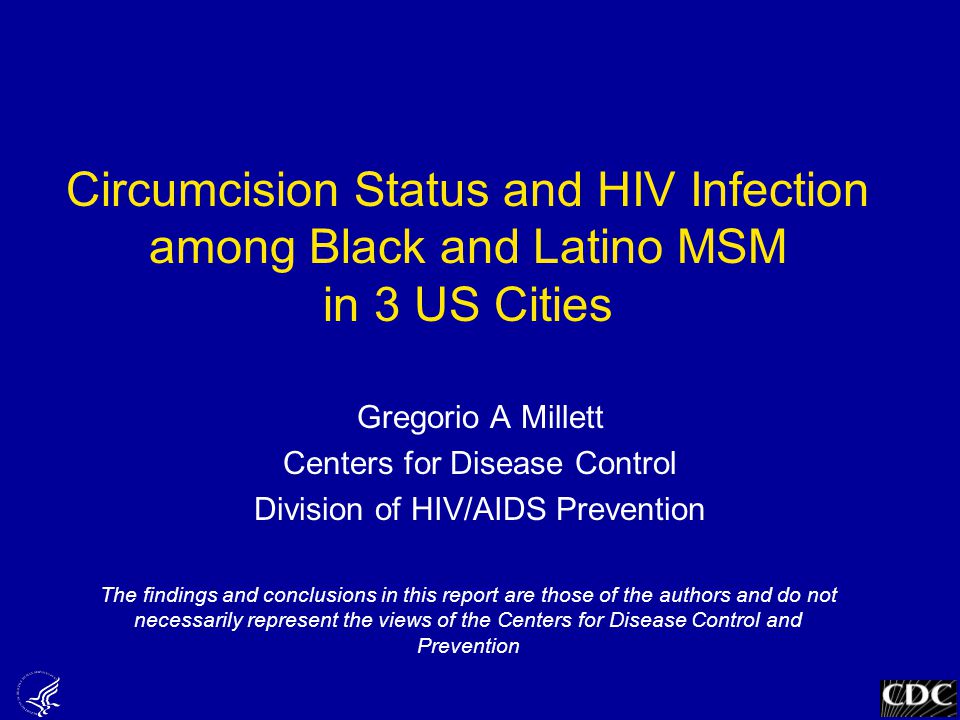 Circumcision Status and HIV Infection among Black and Latino MSM in 3 US Cities

Gregorio A Millett
Centers for Disease Control
Division of HIV/AIDS Prevention

The findings and conclusions in this report are those of the authors and do not necessarily represent the views of the Centers for Disease Control and Prevention

CDC